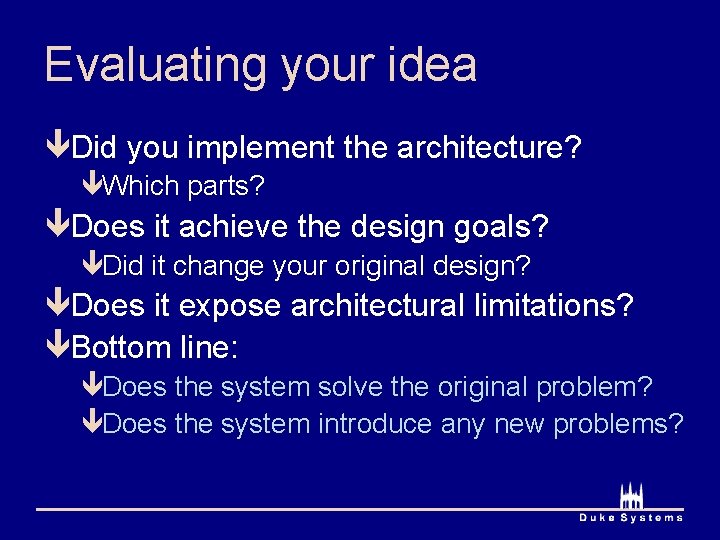 Evaluating your idea

Did you implement the architecture?

Which parts?

Does it achieve the design goals?

Did it change your original design?

Does it expose architectural limitations?

Bottom line:

Does the system solve the original problem?

Does the system introduce any new problems?

Duke Systems